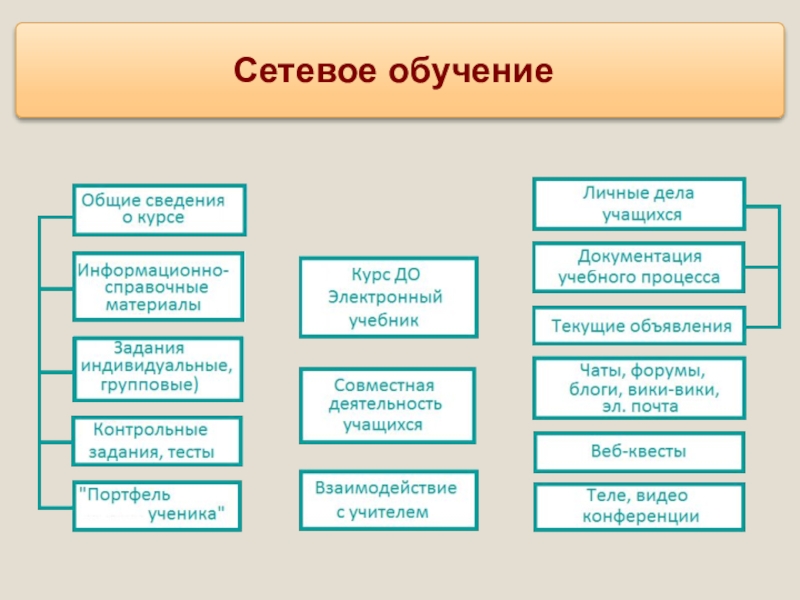 Сетевое обучение

Общие сведения о курсе

Информационно-справочные материалы

Задания индивидуальные, групповые)

Контрольные задания, тесты

"Портфель ученика"

Курс ДО Электронный учебник

Совместная деятельность учащихся

Взаимодействие с учителем

Личные дела учащихся

Документация учебного процесса

Текущие объявления

Чаты, форумы, блоги, вики-вики, эл. почта

Веб-квесты

Теле, видео конференции